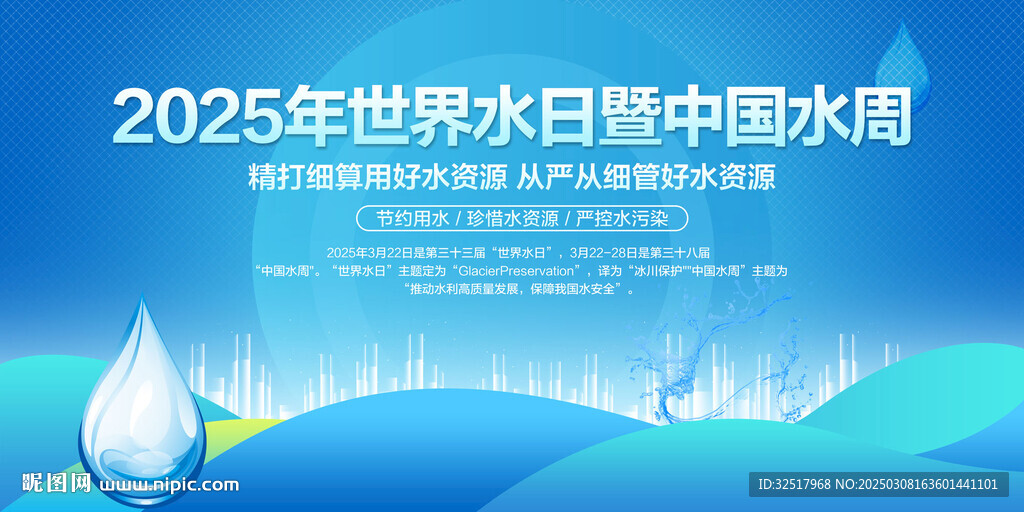 2025年世界水日暨中国水周

精打细算用好水资源 从严从细管好水资源

节约用水 / 珍惜水资源 / 严控水污染

2025年3月22日是第三十三届“世界水日”，3月22-28日是第三十八届“中国水周”。“世界水日”主题定为“GlacierPreservation”，译为“冰川保护”“中国水周”主题为“推动水利高质量发展，保障我国水安全”。

昵图网 www.nipic.com

ID:32517968 NO:20250308163601441101